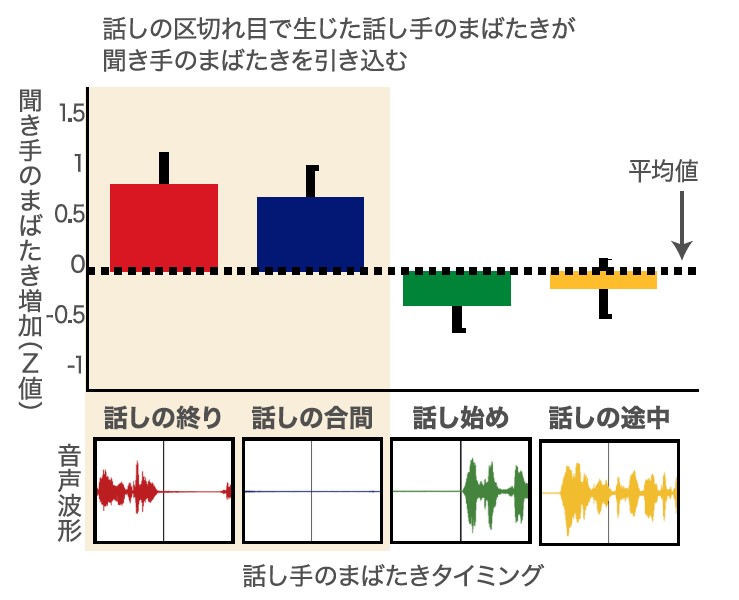 話しの区切れ目で生じた話し手のまばたきが
聞き手のまばたきを引き込む

聞き手のまばたき増加(Z値)

1.5
1
0.5
0
-0.5
-1

平均値

話しの終り
話しの合間
話し始め
話しの途中

音声波形

話し手のまばたきタイミング